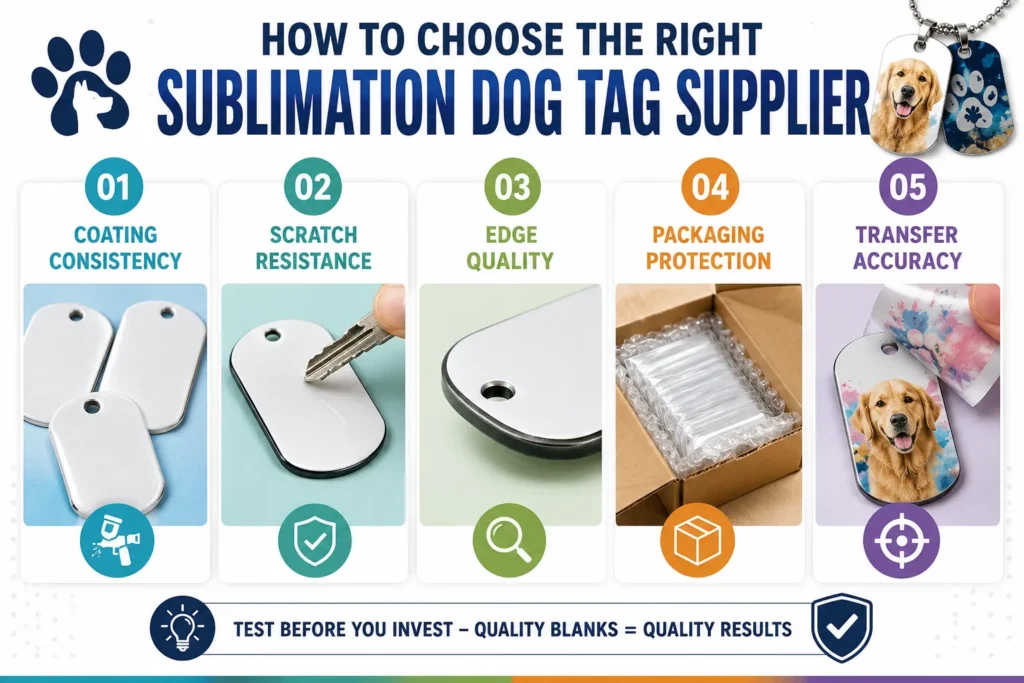 HOW TO CHOOSE THE RIGHT
SUBLIMATION DOG TAG SUPPLIER

01
COATING CONSISTENCY

02
SCRATCH RESISTANCE

03
EDGE QUALITY

04
PACKAGING PROTECTION

05
TRANSFER ACCURACY

TEST BEFORE YOU INVEST – QUALITY BLANKS = QUALITY RESULTS